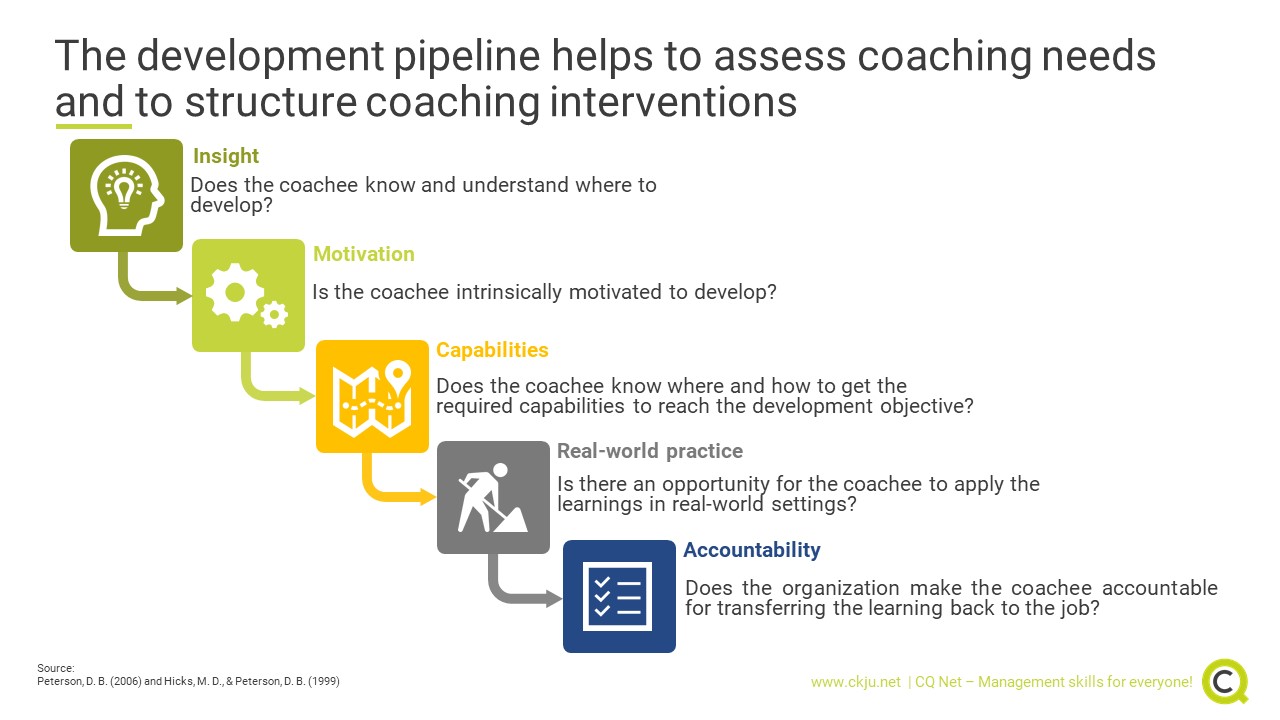 The development pipeline helps to assess coaching needs and to structure coaching interventions

Insight
Does the coachee know and understand where to develop?

Motivation
Is the coachee intrinsically motivated to develop?

Capabilities
Does the coachee know where and how to get the required capabilities to reach the development objective?

Real-world practice
Is there an opportunity for the coachee to apply the learnings in real-world settings?

Accountability
Does the organization make the coachee accountable for transferring the learning back to the job?

Source:
Peterson, D. B. (2006) and Hicks, M. D., & Peterson, D. B. (1999)

www.ckju.net | CQ Net – Management skills for everyone!